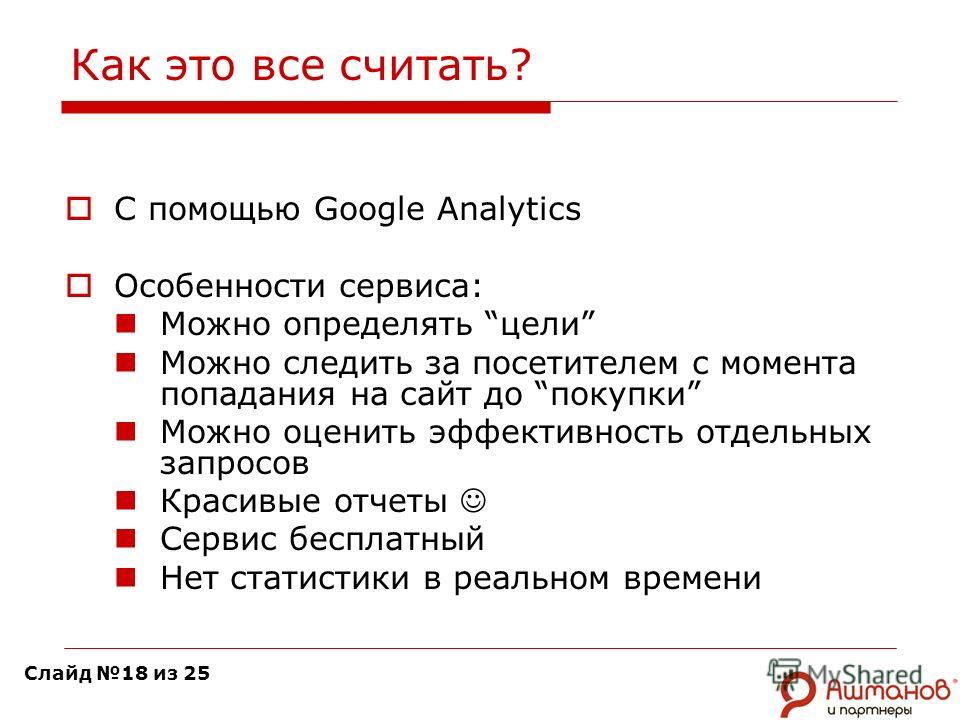 Как это все считать?

С помощью Google Analytics

Особенности сервиса:
Можно определять “цели”
Можно следить за посетителем с момента попадания на сайт до “покупки”
Можно оценить эффективность отдельных запросов
Красивые отчеты ☺
Сервис бесплатный
Нет статистики в реальном времени

Слайд №18 из 25

MyShared
Ашманов
и партнеры